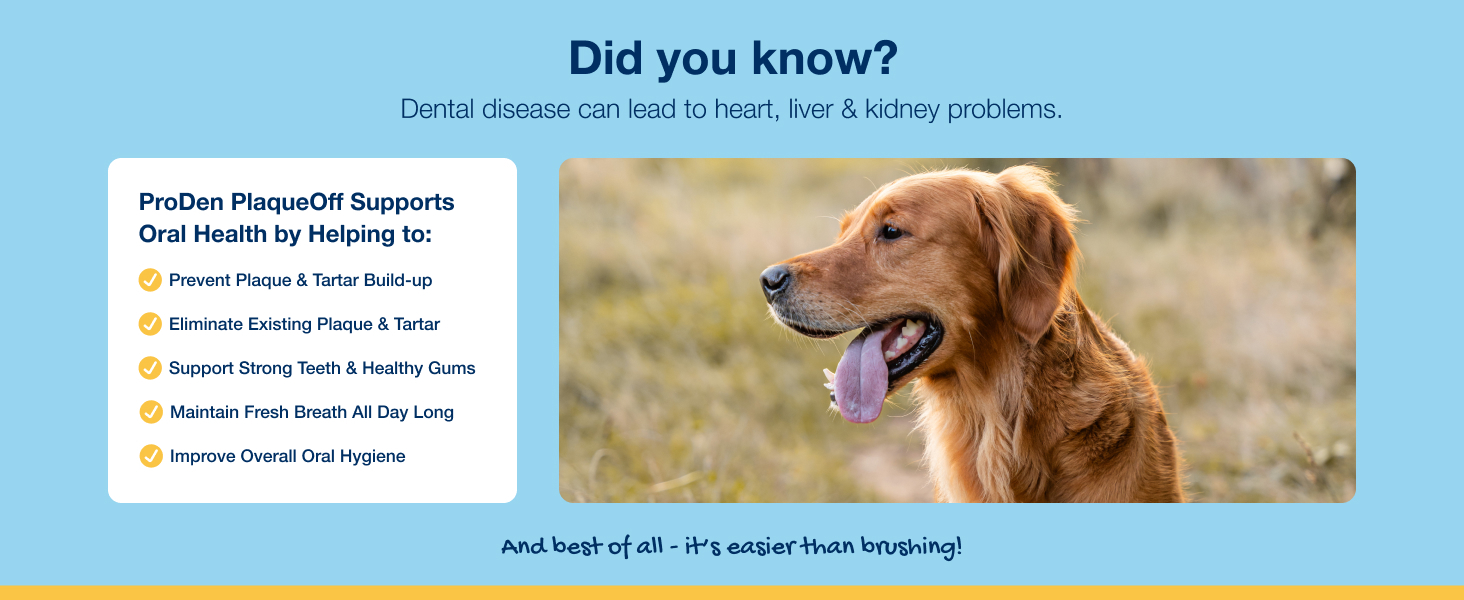 Did you know?

Dental disease can lead to heart, liver & kidney problems.

ProDen PlaqueOff Supports Oral Health by Helping to:

Prevent Plaque & Tartar Build-up

Eliminate Existing Plaque & Tartar

Support Strong Teeth & Healthy Gums

Maintain Fresh Breath All Day Long

Improve Overall Oral Hygiene

And best of all - it's easier than brushing!